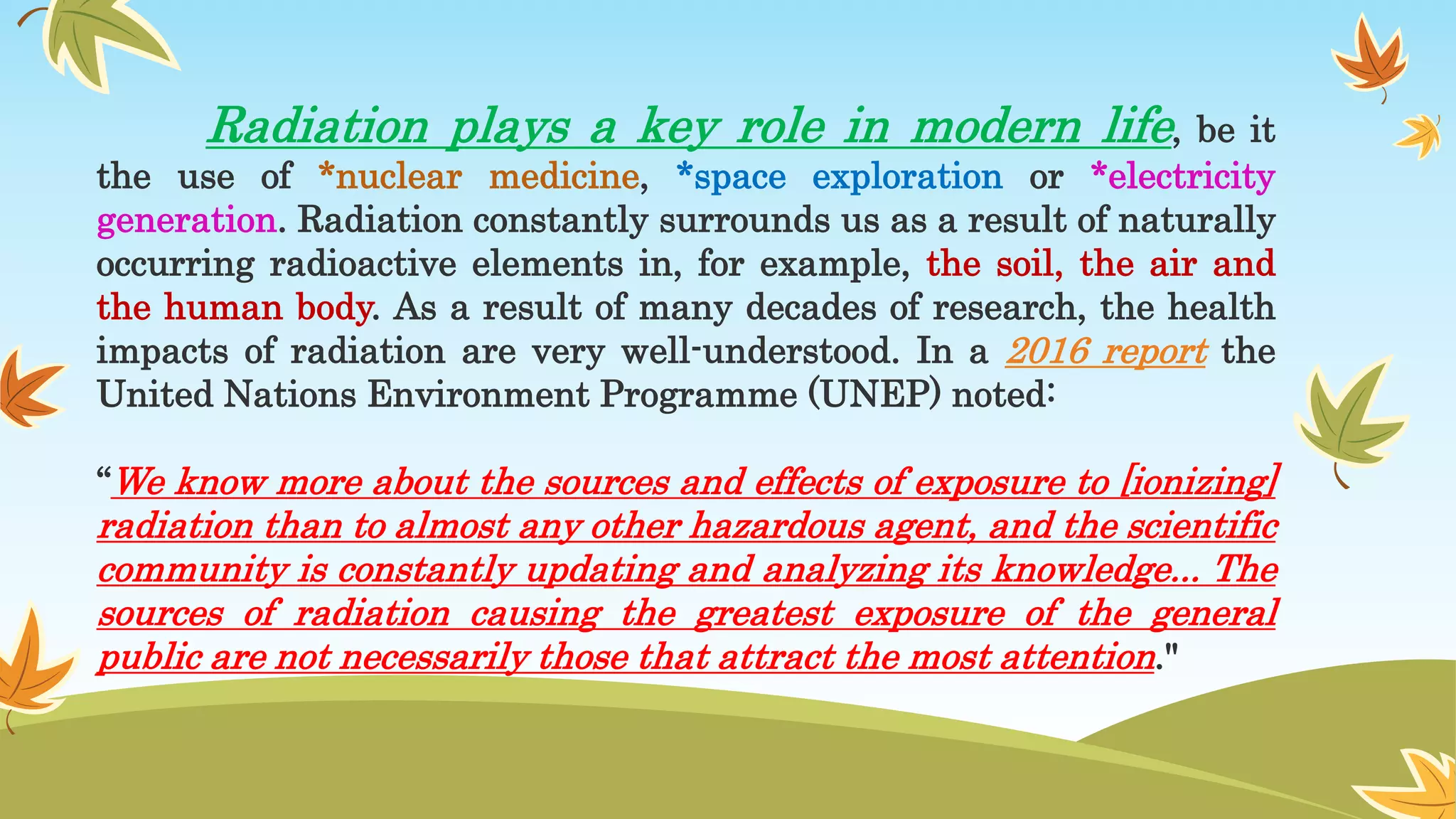 Radiation plays a key role in modern life, be it the use of *nuclear medicine, *space exploration or *electricity generation. Radiation constantly surrounds us as a result of naturally occurring radioactive elements in, for example, the soil, the air and the human body. As a result of many decades of research, the health impacts of radiation are very well-understood. In a 2016 report the United Nations Environment Programme (UNEP) noted:

"We know more about the sources and effects of exposure to [ionizing] radiation than to almost any other hazardous agent, and the scientific community is constantly updating and analyzing its knowledge... The sources of radiation causing the greatest exposure of the general public are not necessarily those that attract the most attention."